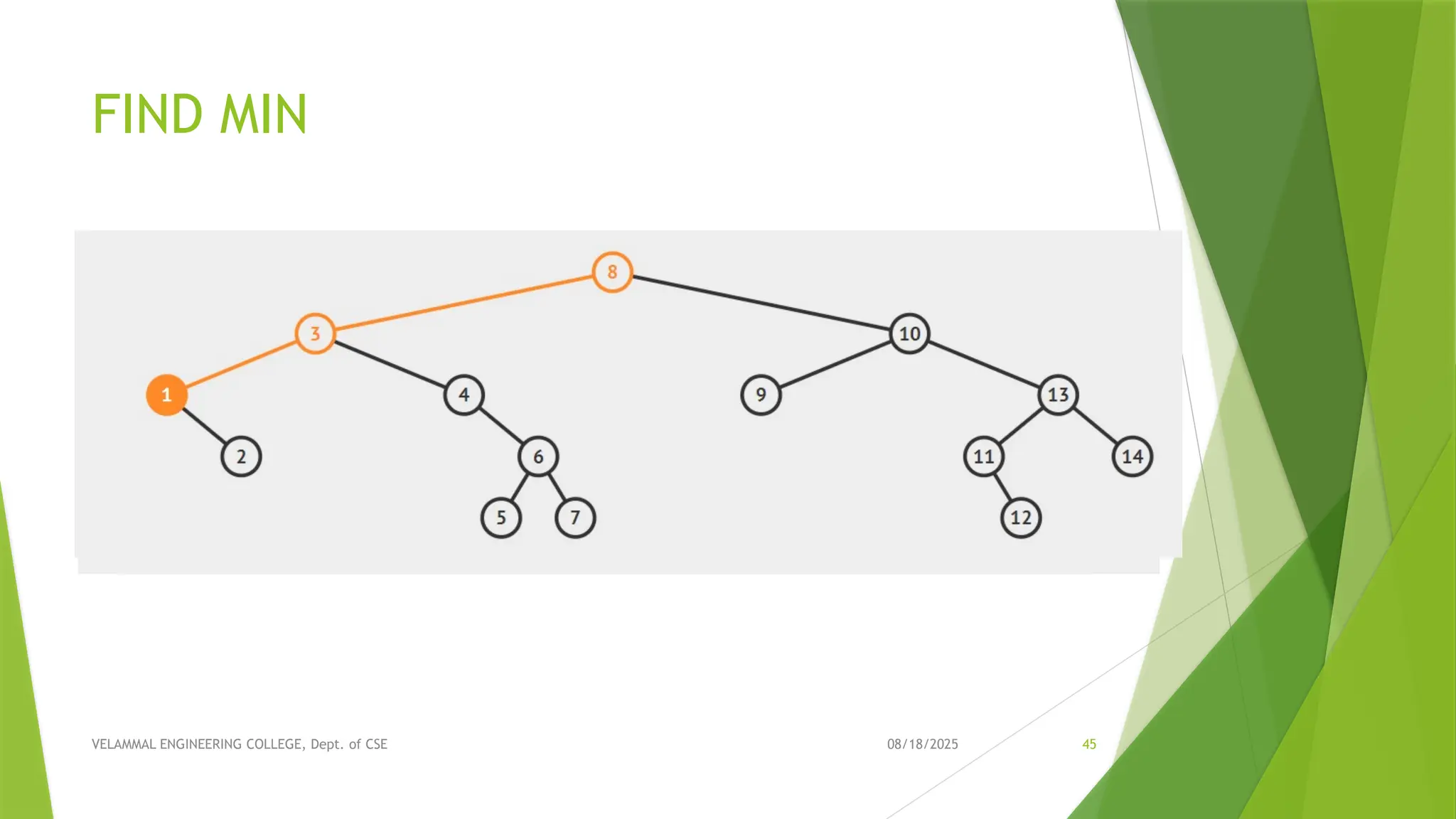 FIND MIN

8

3

10

1

4

9

13

2

6

11

14

5

7

12

VELAMMAL ENGINEERING COLLEGE, Dept. of CSE

08/18/2025

45